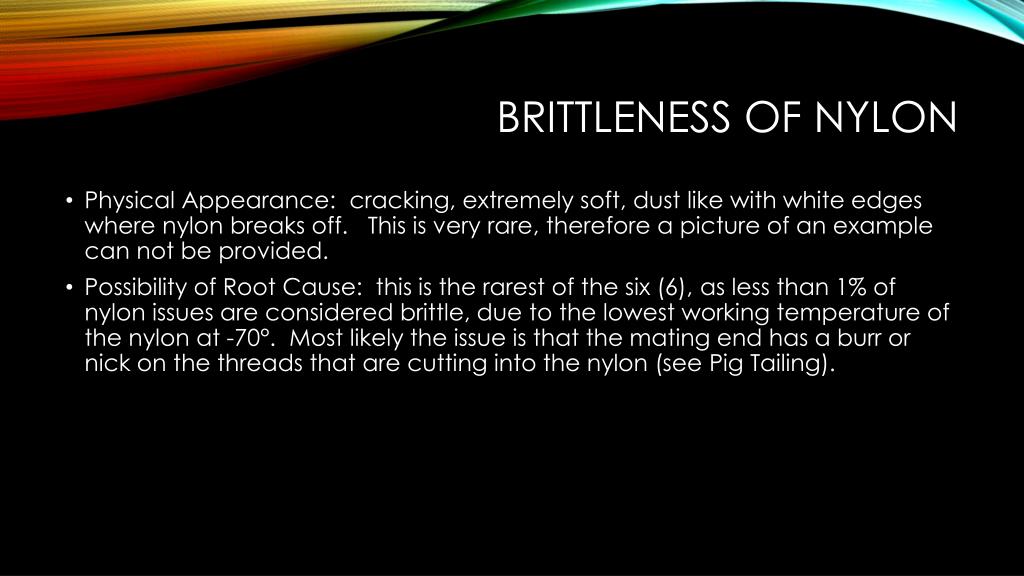 BRITTLENESS OF NYLON

• Physical Appearance: cracking, extremely soft, dust like with white edges where nylon breaks off. This is very rare, therefore a picture of an example can not be provided.

• Possibility of Root Cause: this is the rarest of the six (6), as less than 1% of nylon issues are considered brittle, due to the lowest working temperature of the nylon at -70°. Most likely the issue is that the mating end has a burr or nick on the threads that are cutting into the nylon (see Pig Tailing).